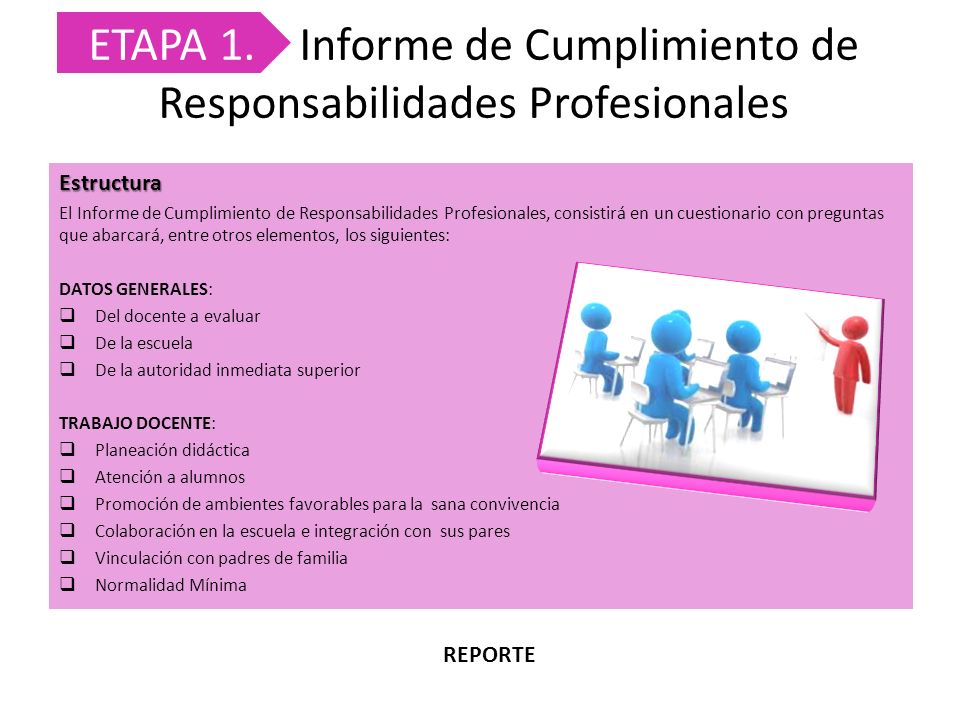 ETAPA 1. Informe de Cumplimiento de Responsabilidades Profesionales

Estructura
El Informe de Cumplimiento de Responsabilidades Profesionales, consistirá en un cuestionario con preguntas que abarcará, entre otros elementos, los siguientes:

DATOS GENERALES:
❑ Del docente a evaluar
❑ De la escuela
❑ De la autoridad inmediata superior

TRABAJO DOCENTE:
❑ Planeación didáctica
❑ Atención a alumnos
❑ Promoción de ambientes favorables para la sana convivencia
❑ Colaboración en la escuela e integración con sus pares
❑ Vinculación con padres de familia
❑ Normalidad Mínima

REPORTE